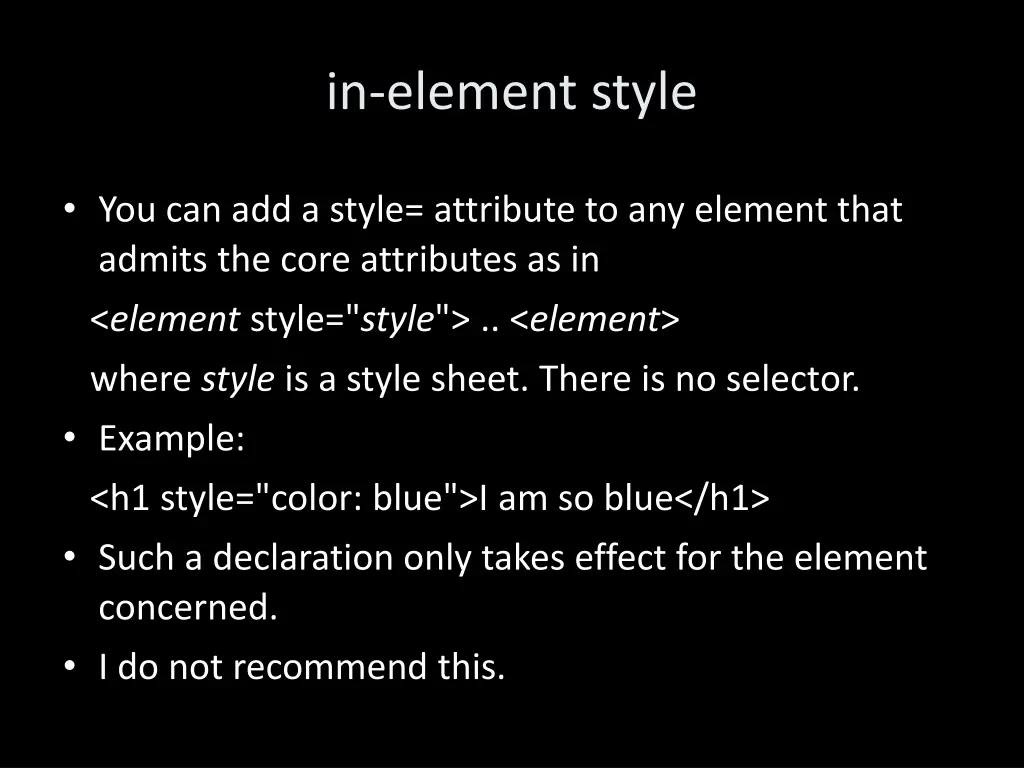 in-element style

• You can add a style= attribute to any element that admits the core attributes as in

<element style="style"> .. <element>

where style is a style sheet. There is no selector.

• Example:

<h1 style="color: blue">I am so blue</h1>

• Such a declaration only takes effect for the element concerned.

• I do not recommend this.